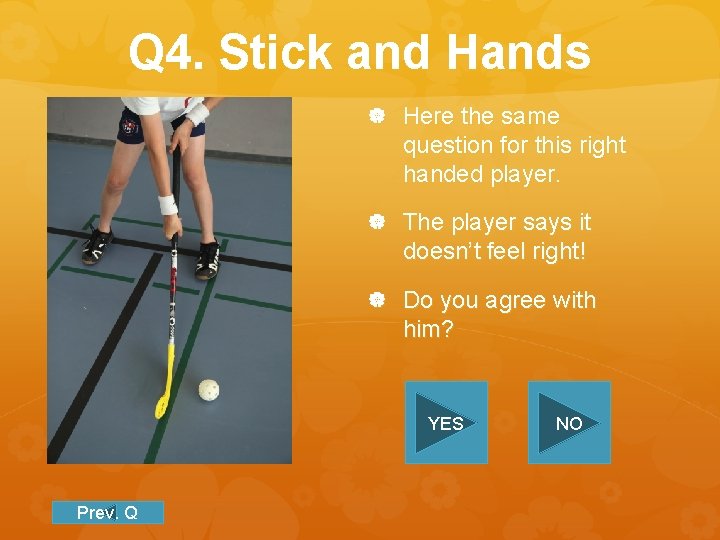 Q4. Stick and Hands

Here the same question for this right handed player.

The player says it doesn't feel right!

Do you agree with him?

YES

NO

Prev. Q